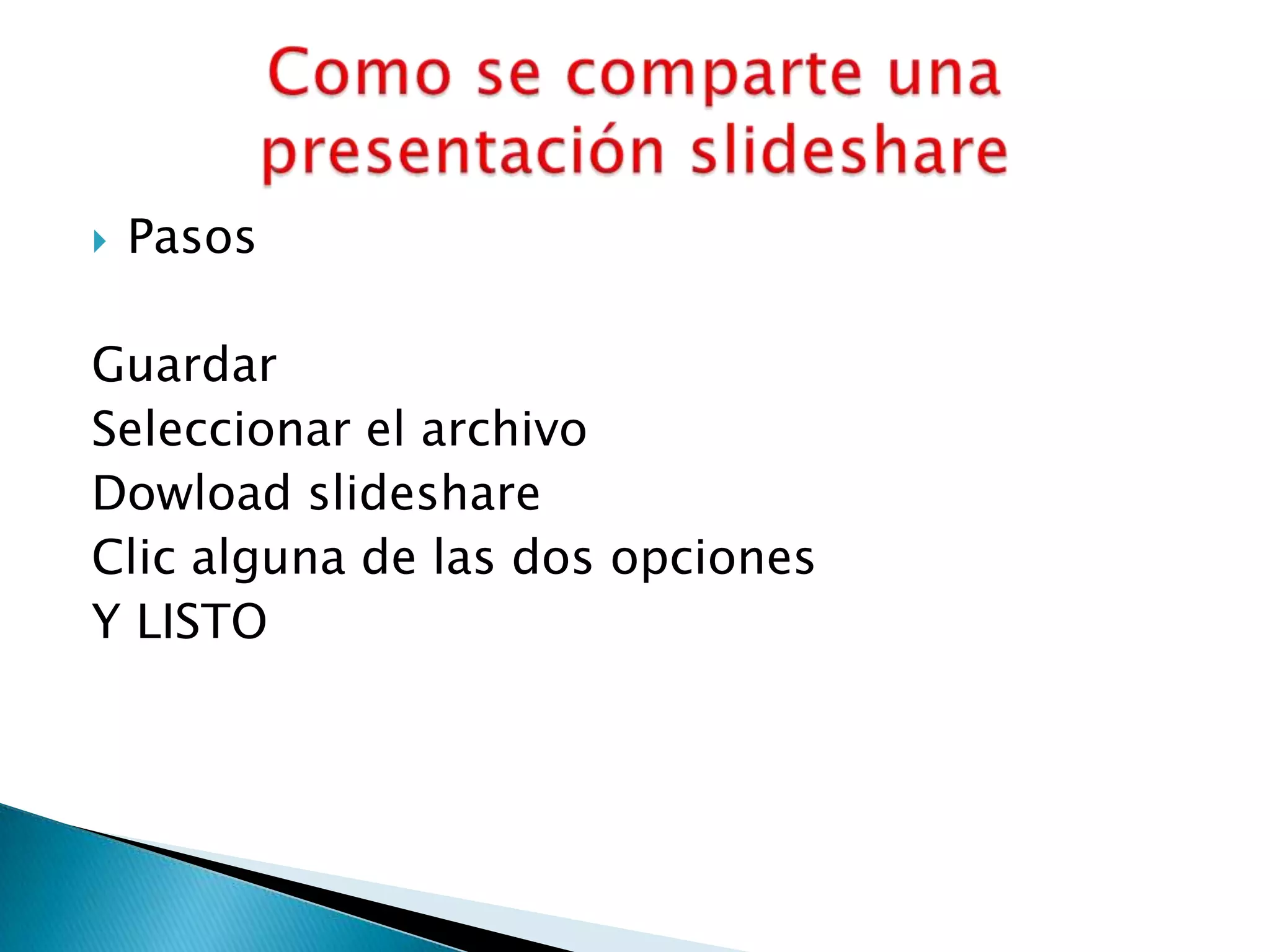 Como se comparte una presentación slideshare

Pasos

Guardar
Seleccionar el archivo
Dowload slideshare
Clic alguna de las dos opciones
Y LISTO